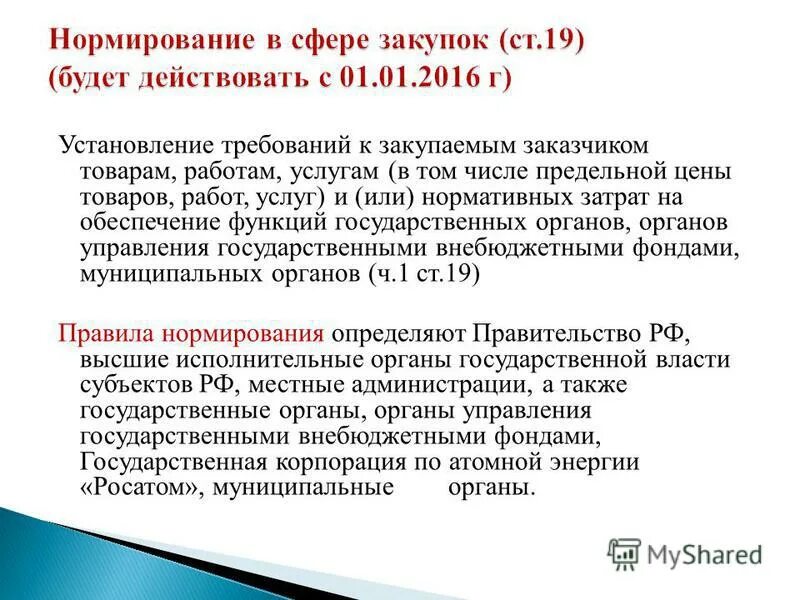 Нормирование в сфере закупок (ст.19) (будет действовать с 01.01.2016 г)

Установление требований к закупаемым заказчиком товарам, работам, услугам (в том числе предельной цены товаров, работ, услуг) и (или) нормативных затрат на обеспечение функций государственных органов, органов управления государственными внебюджетными фондами, муниципальных органов (ч.1 ст.19)

Правила нормирования определяют Правительство РФ, высшие исполнительные органы государственной власти субъектов РФ, местные администрации, а также государственные органы, органы управления государственными внебюджетными фондами, Государственная корпорация по атомной энергии «Росатом», муниципальные органы.

MyShared